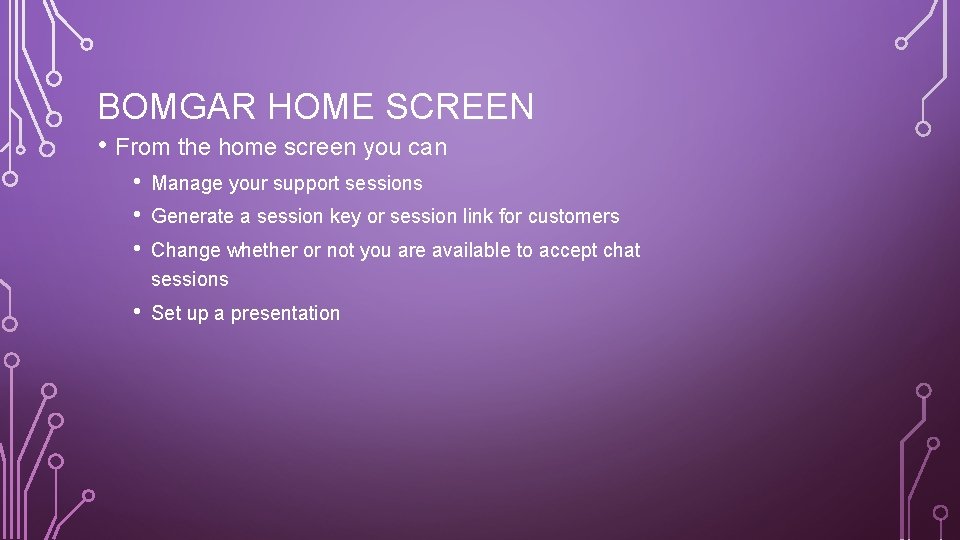 BOMGAR HOME SCREEN

• From the home screen you can

• Manage your support sessions

• Generate a session key or session link for customers

• Change whether or not you are available to accept chat sessions

• Set up a presentation